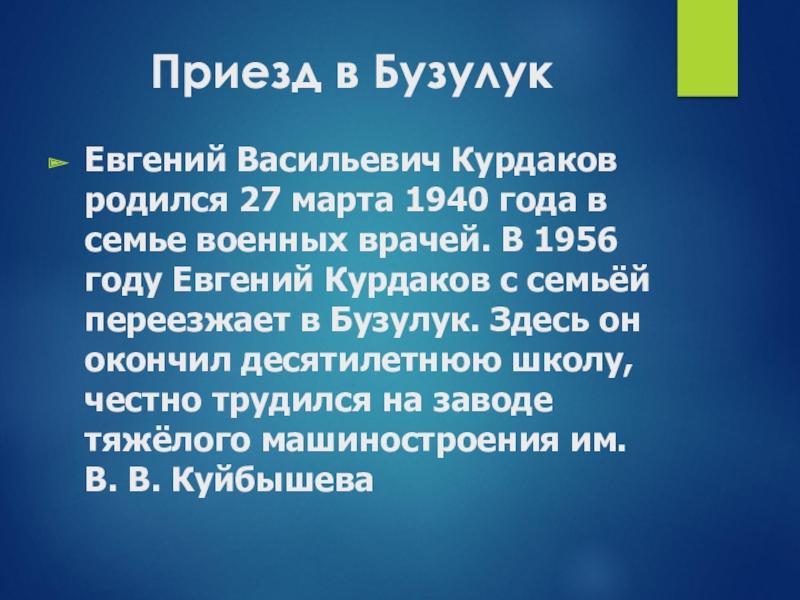 Приезд в Бузулук

Евгений Васильевич Курдаков родился 27 марта 1940 года в семье военных врачей. В 1956 году Евгений Курдаков с семьёй переезжает в Бузулук. Здесь он окончил десятилетнюю школу, честно трудился на заводе тяжёлого машиностроения им. В. В. Куйбышева